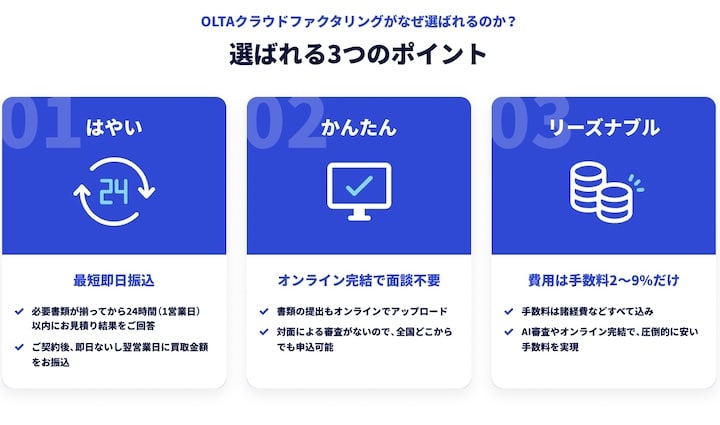 OLTAクラウドファクタリングがなぜ選ばれるのか？

選ばれる3つのポイント

01 はやい

24

最短即日振込

✓ 必要書類が揃ってから24時間（1営業日）以内にお見積り結果をご回答

✓ ご契約後、即日ないし翌営業日に買取金額をお振込

02 かんたん

オンライン完結で面談不要

✓ 書類の提出もオンラインでアップロード

✓ 対面による審査がないので、全国どこからでも申込可能

03 リーズナブル

費用は手数料2〜9%だけ

✓ 手数料は諸経費などすべて込み

✓ AI審査やオンライン完結で、圧倒的に安い手数料を実現